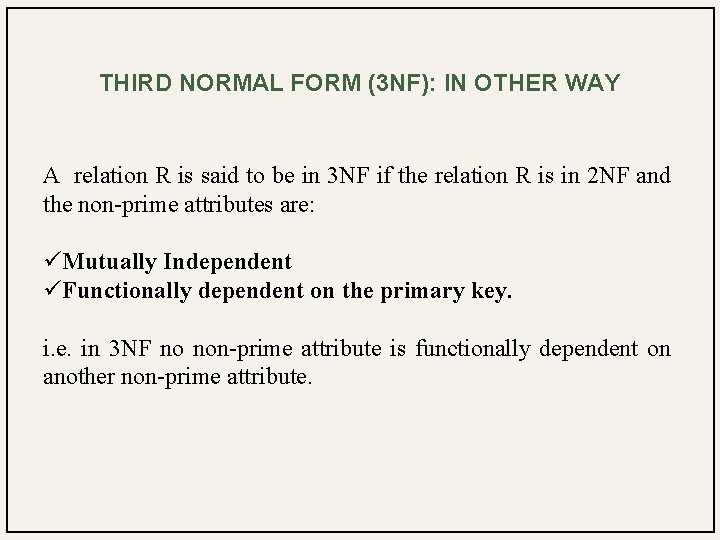 THIRD NORMAL FORM (3NF): IN OTHER WAY

A relation R is said to be in 3NF if the relation R is in 2NF and the non-prime attributes are:

✓Mutually Independent
✓Functionally dependent on the primary key.

i.e. in 3NF no non-prime attribute is functionally dependent on another non-prime attribute.